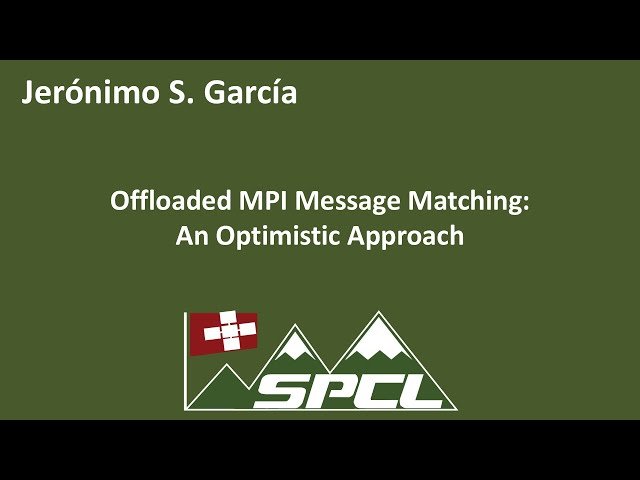 Jerónimo S. García

Offloaded MPI Message Matching:
An Optimistic Approach

SPCL